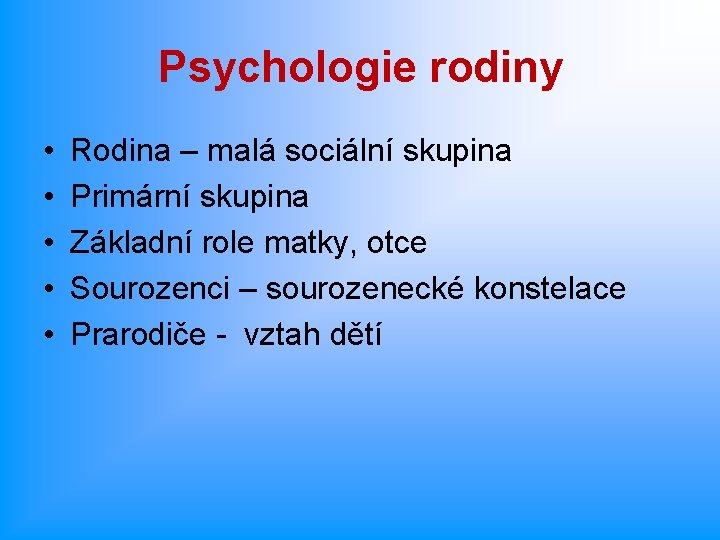 Psychologie rodiny

• Rodina – malá sociální skupina
• Primární skupina
• Základní role matky, otce
• Sourozenci – sourozenecké konstelace
• Prarodiče - vztah dětí